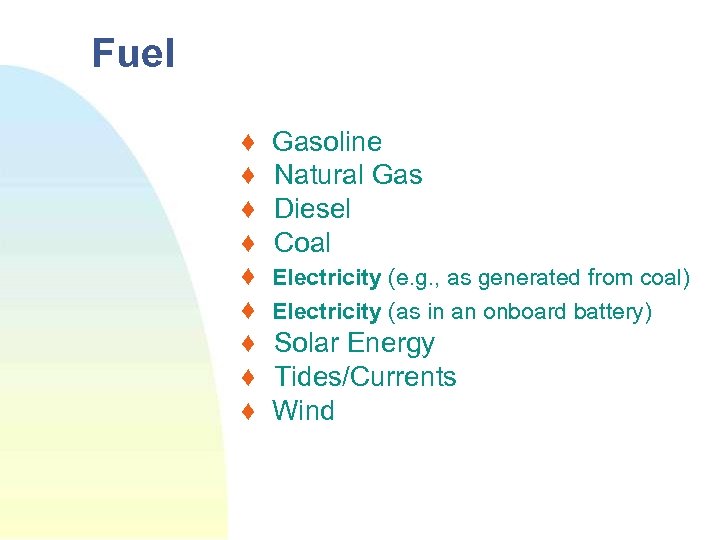 Fuel

♦ Gasoline
♦ Natural Gas
♦ Diesel
♦ Coal
♦ Electricity (e.g., as generated from coal)
♦ Electricity (as in an onboard battery)
♦ Solar Energy
♦ Tides/Currents
♦ Wind